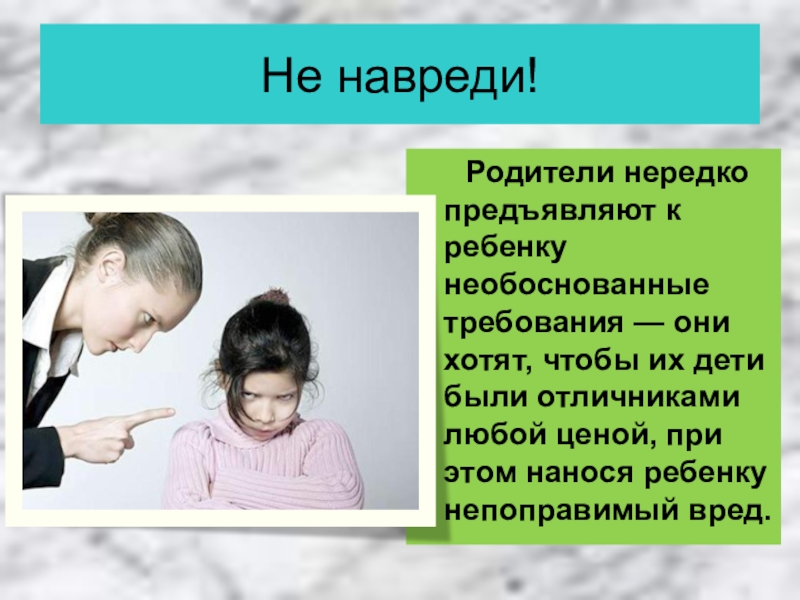 Не навреди!

Родители нередко предъявляют к ребенку необоснованные требования — они хотят, чтобы их дети были отличниками любой ценой, при этом нанося ребенку непоправимый вред.